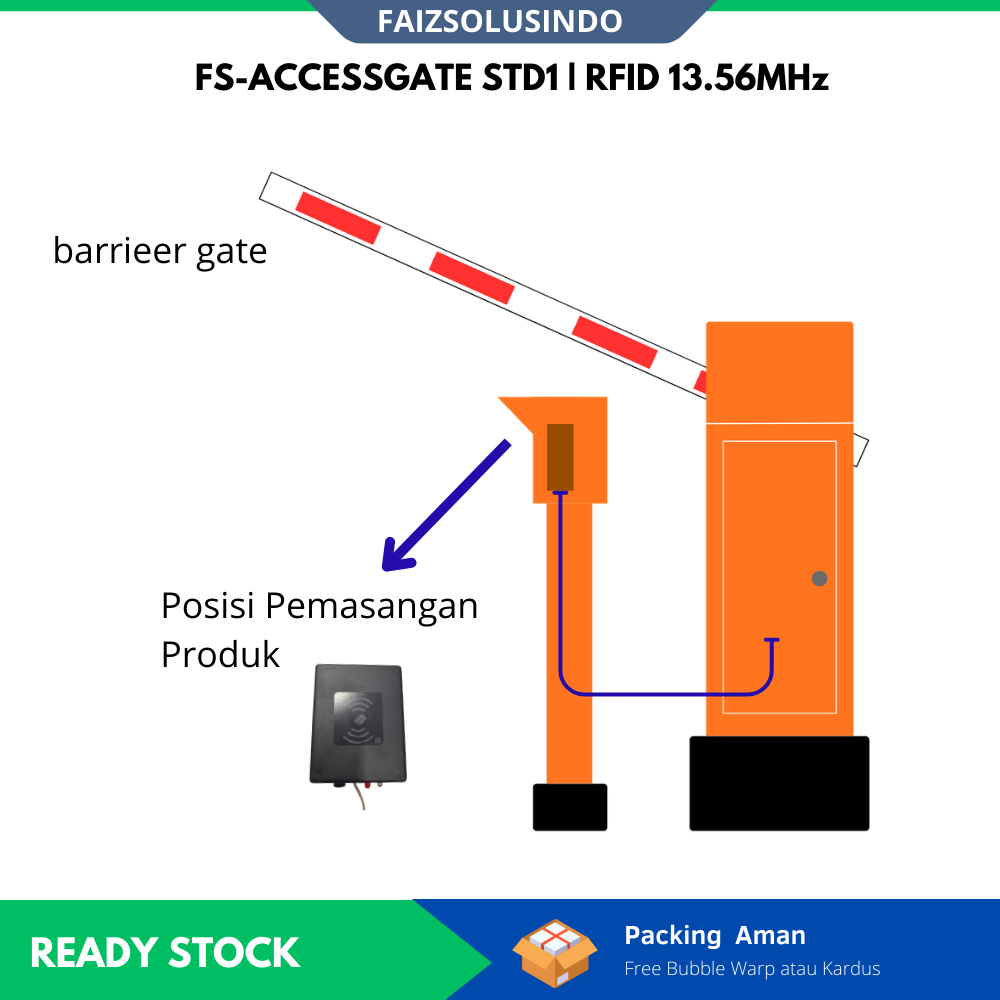 FAIZSOLUSINDO

FS-ACCESSGATE STD1 | RFID 13.56MHz

barrieer gate

Posisi Pemasangan Produk

READY STOCK

Packing Aman
Free Bubble Warp atau Kardus